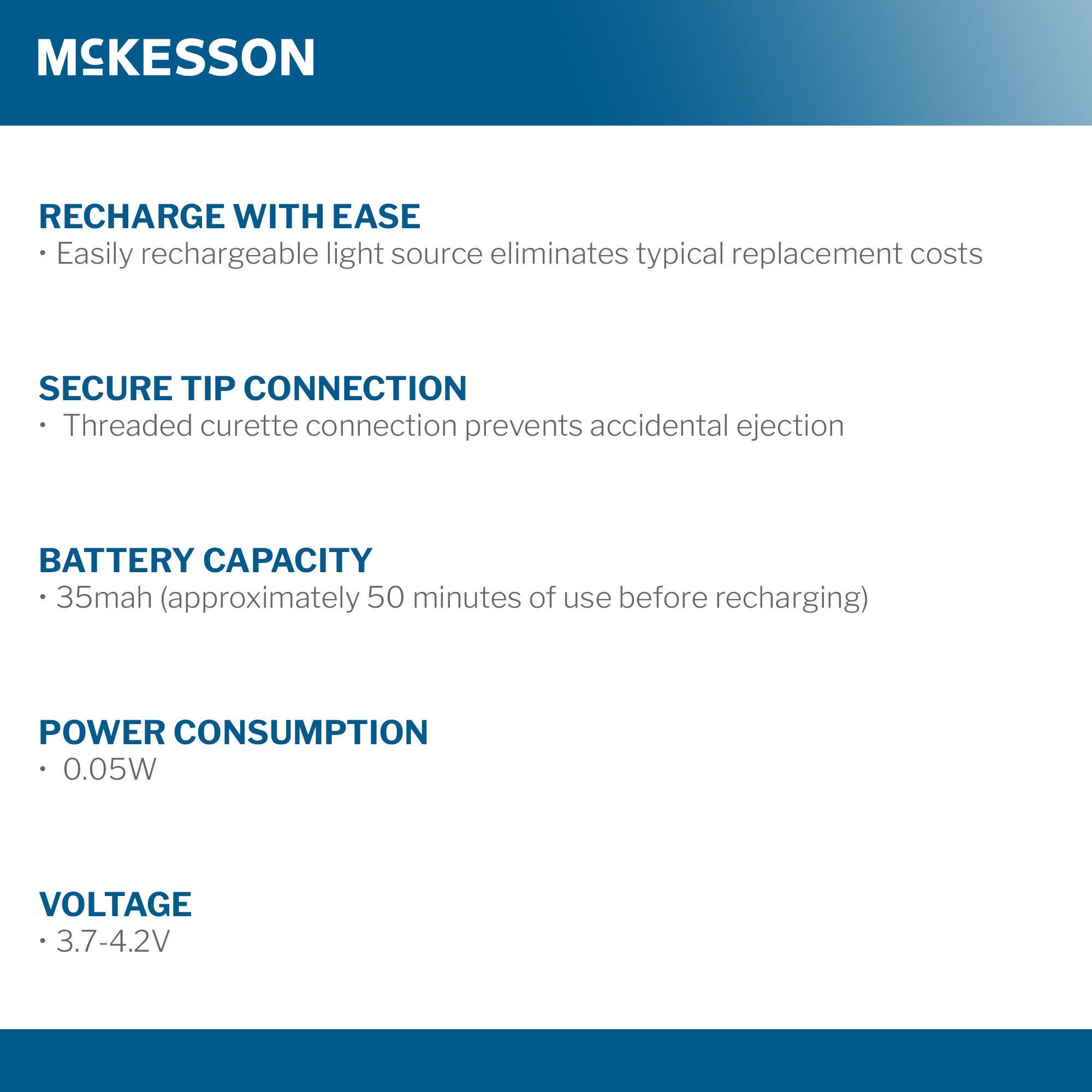 McKESSON

RECHARGE WITH EASE
• Easily rechargeable light source eliminates typical replacement costs

SECURE TIP CONNECTION
• Threaded curette connection prevents accidental ejection

BATTERY CAPACITY
• 35mah (approximately 50 minutes of use before recharging)

POWER CONSUMPTION
• 0.05W

VOLTAGE
• 3.7-4.2V